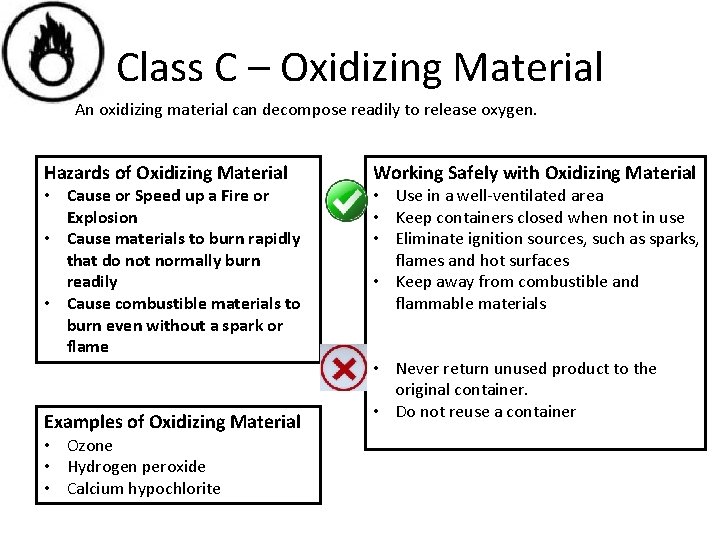 Class C – Oxidizing Material

An oxidizing material can decompose readily to release oxygen.

Hazards of Oxidizing Material
• Cause or Speed up a Fire or Explosion
• Cause materials to burn rapidly that do not normally burn readily
• Cause combustible materials to burn even without a spark or flame

Examples of Oxidizing Material
• Ozone
• Hydrogen peroxide
• Calcium hypochlorite

Working Safely with Oxidizing Material
• Use in a well-ventilated area
• Keep containers closed when not in use
• Eliminate ignition sources, such as sparks, flames and hot surfaces
• Keep away from combustible and flammable materials

• Never return unused product to the original container.
• Do not reuse a container